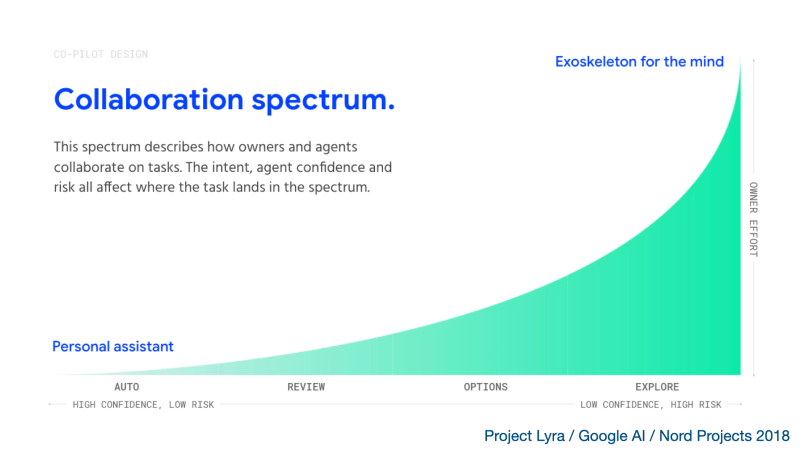 CO-PILOT DESIGN

Collaboration spectrum.

This spectrum describes how owners and agents collaborate on tasks. The intent, agent confidence and risk all affect where the task lands in the spectrum.

Exoskeleton for the mind

OWNER EFFORT

Personal assistant

AUTO

REVIEW

OPTIONS

EXPLORE

HIGH CONFIDENCE, LOW RISK

LOW CONFIDENCE, HIGH RISK

Project Lyra / Google AI / Nord Projects 2018